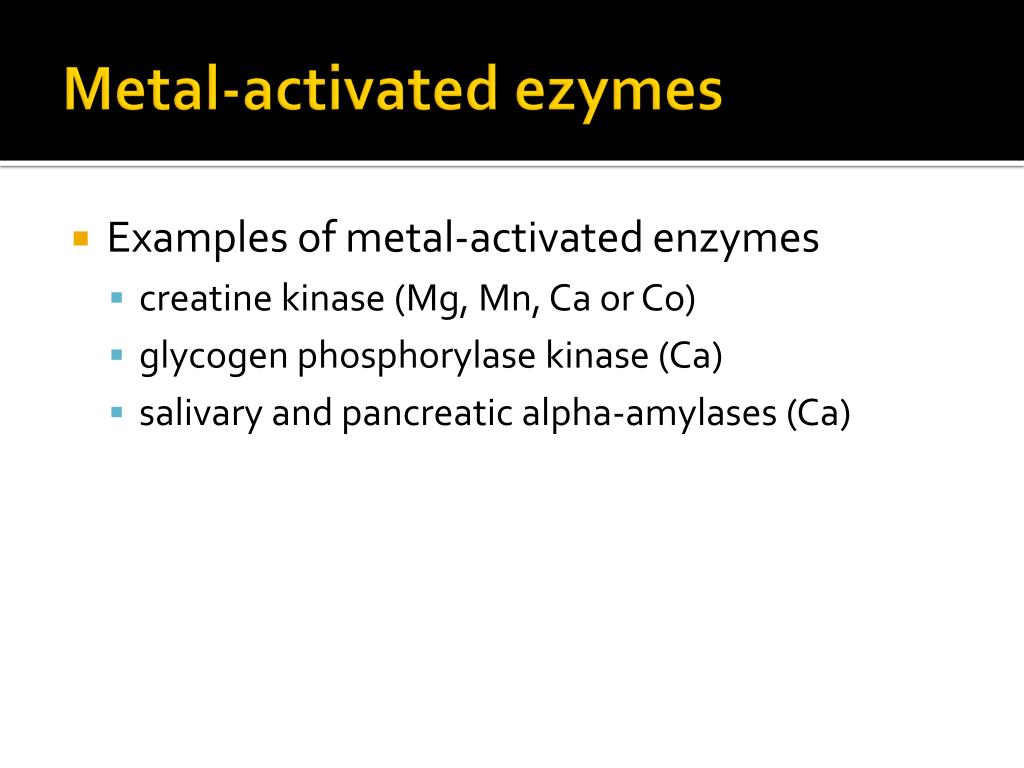 Metal-activated ezymes

Examples of metal-activated enzymes

creatine kinase (Mg, Mn, Ca or Co)

glycogen phosphorylase kinase (Ca)

salivary and pancreatic alpha-amylases (Ca)